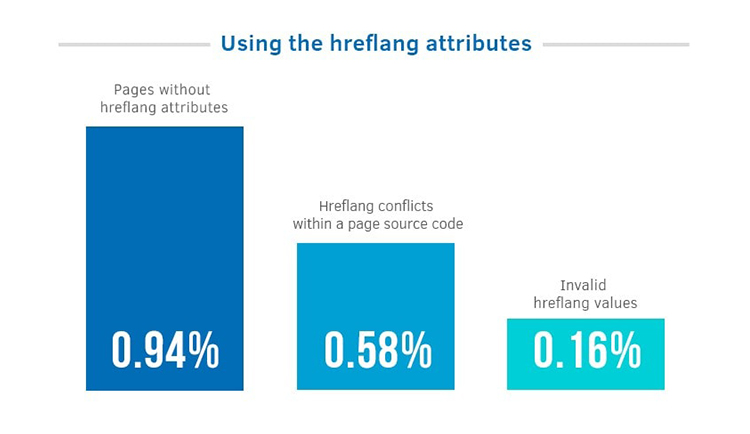 Using the hreflang attributes

Pages without hreflang attributes

0.94%

Hreflang conflicts within a page source code

0.58%

Invalid hreflang values

0.16%